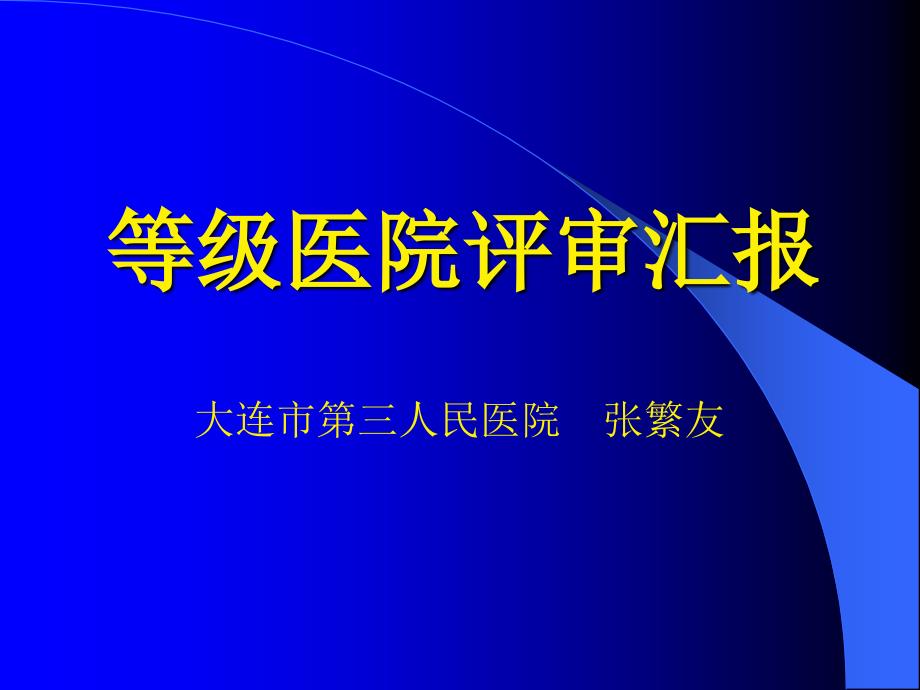 等级医院评审汇报

大连市第三人民医院　张繁友